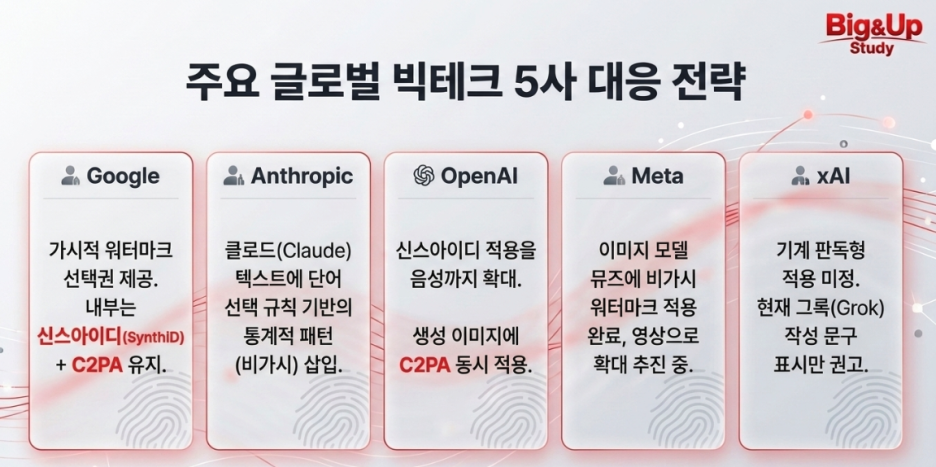 Big&Up Study

주요 글로벌 빅테크 5사 대응 전략

Google

가시적 워터마크 선택권 제공. 내부는 신스아이디(SynthID) + C2PA 유지.

Anthropic

클로드(Claude) 텍스트에 단어 선택 규칙 기반의 통계적 패턴 (비가시) 삽입.

OpenAI

신스아이디 적용을 음성까지 확대.

생성 이미지에 C2PA 동시 적용.

Meta

이미지 모델 뮤즈에 비가시 워터마크 적용 완료, 영상으로 확대 추진 중.

xAI

기계 판독형 적용 미정. 현재 그록(Grok) 작성 문구 표시만 권고.